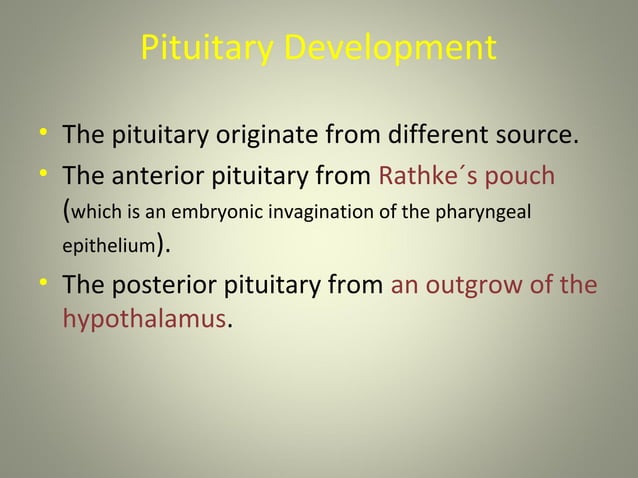 Pituitary Development

• The pituitary originate from different source.
• The anterior pituitary from Rathke´s pouch (which is an embryonic invagination of the pharyngeal epithelium).
• The posterior pituitary from an outgrow of the hypothalamus.